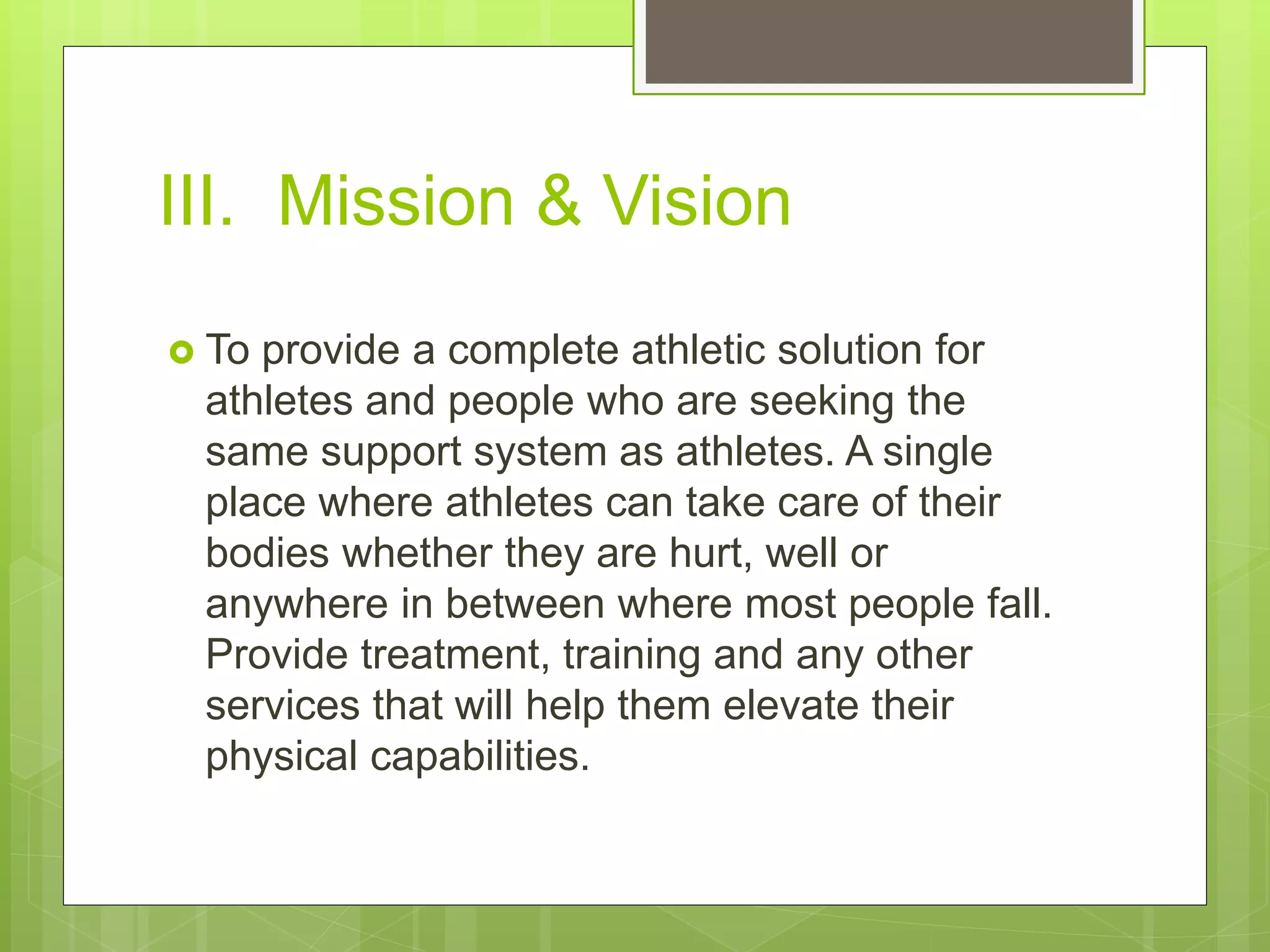 III. Mission & Vision

To provide a complete athletic solution for athletes and people who are seeking the same support system as athletes. A single place where athletes can take care of their bodies whether they are hurt, well or anywhere in between where most people fall. Provide treatment, training and any other services that will help them elevate their physical capabilities.